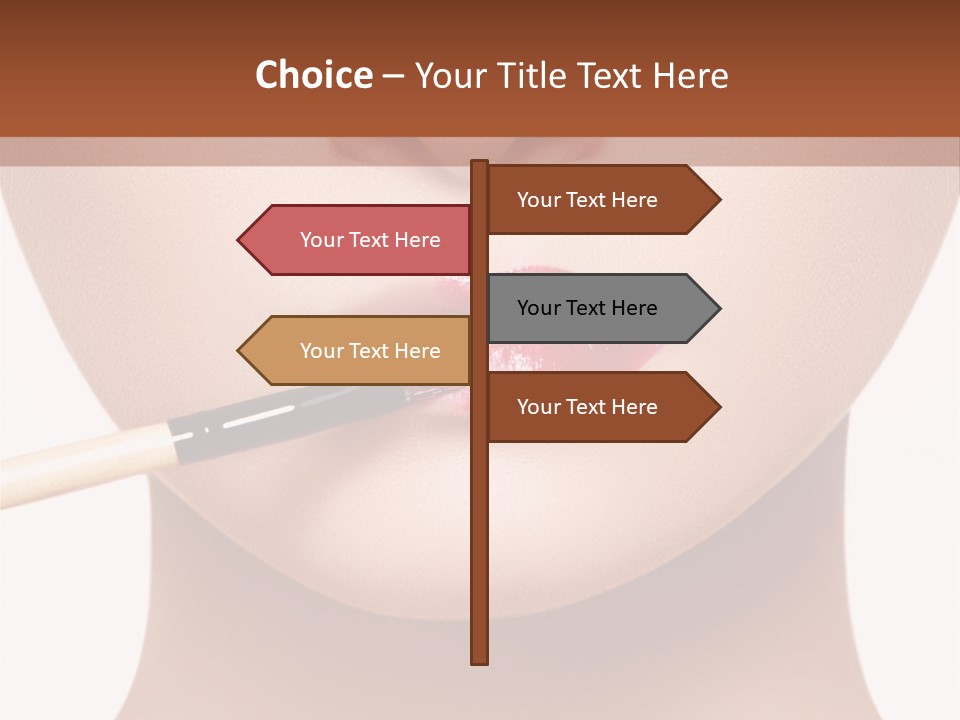 Choice – Your Title Text Here

Your Text Here

Your Text Here

Your Text Here

Your Text Here

Your Text Here